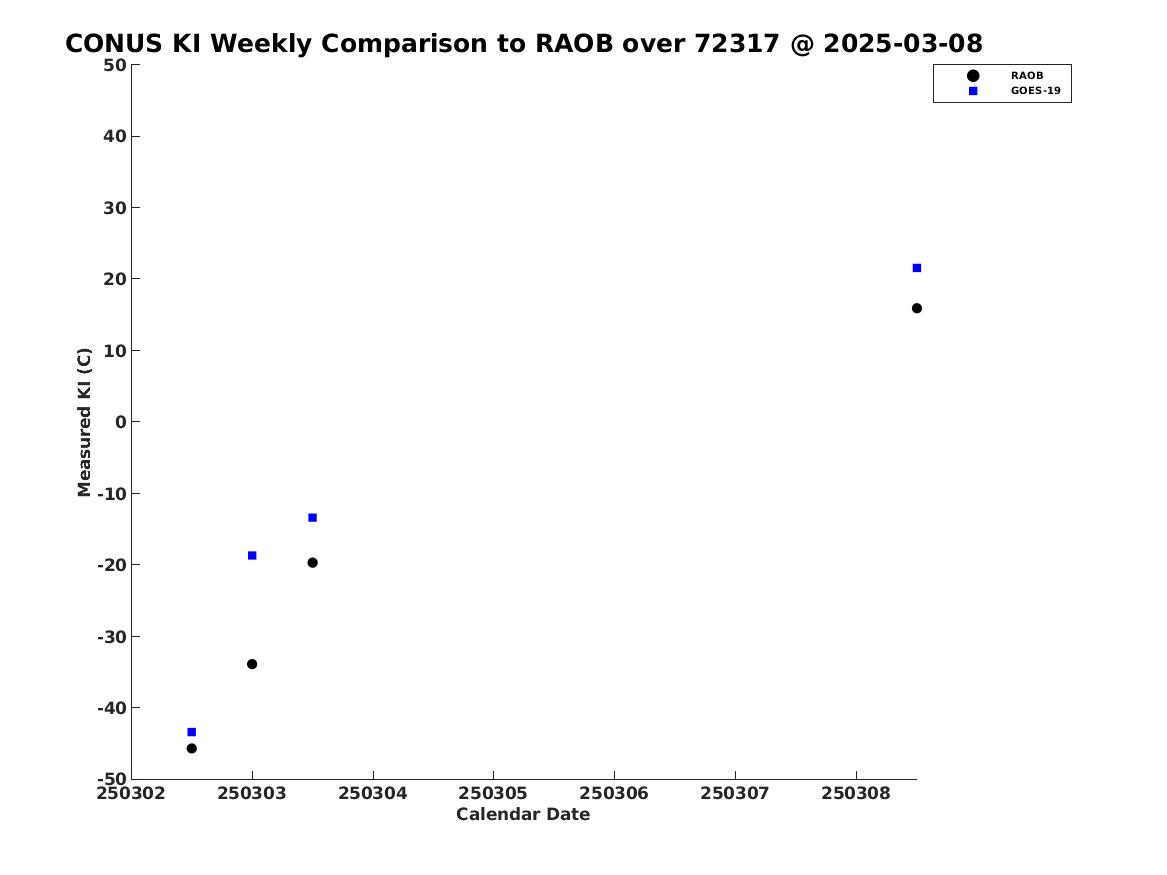 CONUS KI Weekly Comparison to RAOB over 72317 @ 2025-03-08

RAOB
GOES-19

Measured KI (C)

50
40
30
20
10
0
-10
-20
-30
-40
-50

250302 250303 250304 250305 250306 250307 250308

Calendar Date